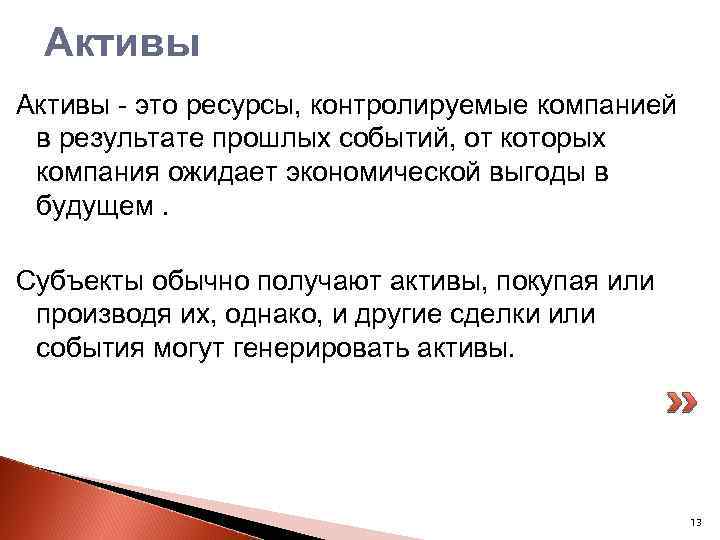 Активы

Активы - это ресурсы, контролируемые компанией в результате прошлых событий, от которых компания ожидает экономической выгоды в будущем .

Субъекты обычно получают активы, покупая или производя их, однако, и другие сделки или события могут генерировать активы.

13